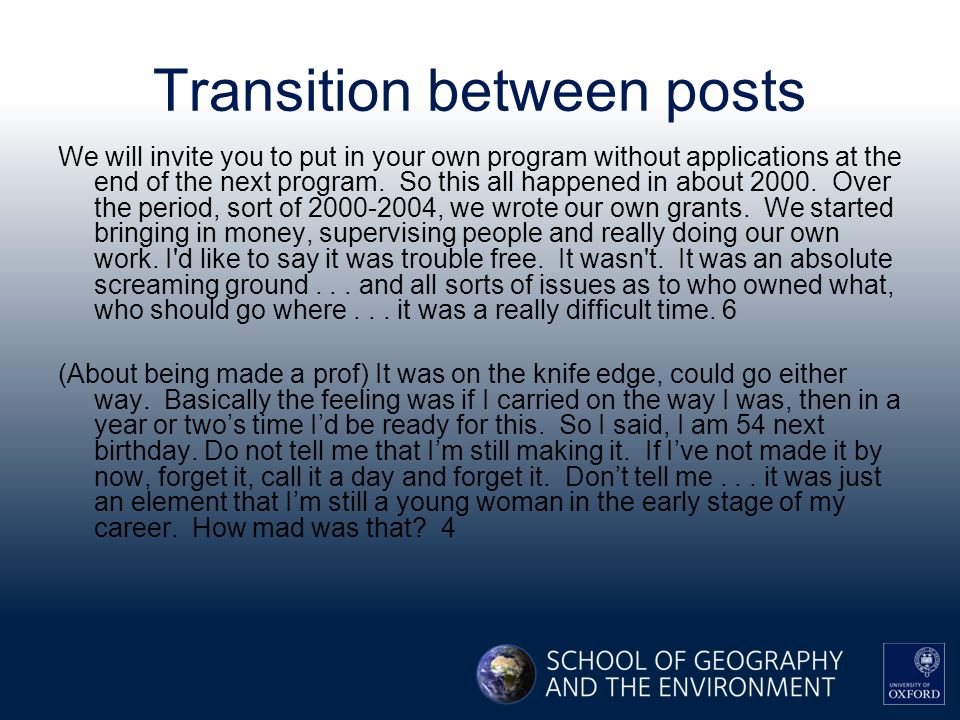 Transition between posts

We will invite you to put in your own program without applications at the end of the next program. So this all happened in about 2000. Over the period, sort of 2000-2004, we wrote our own grants. We started bringing in money, supervising people and really doing our own work. I'd like to say it was trouble free. It wasn't. It was an absolute screaming ground . . . and all sorts of issues as to who owned what, who should go where . . . it was a really difficult time. 6

(About being made a prof) It was on the knife edge, could go either way. Basically the feeling was if I carried on the way I was, then in a year or two's time I'd be ready for this. So I said, I am 54 next birthday. Do not tell me that I'm still making it. If I've not made it by now, forget it, call it a day and forget it. Don't tell me . . . it was just an element that I'm still a young woman in the early stage of my career. How mad was that? 4

SCHOOL OF GEOGRAPHY AND THE ENVIRONMENT

UNIVERSITY OF OXFORD